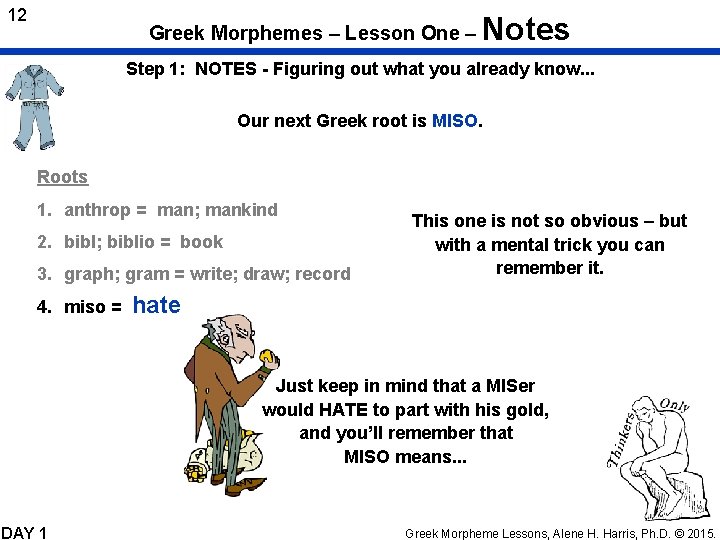 12

Greek Morphemes – Lesson One – Notes

Step 1: NOTES - Figuring out what you already know...

Our next Greek root is MISO.

Roots

1. anthrop = man; mankind
2. bibl; biblio = book
3. graph; gram = write; draw; record
4. miso = hate

This one is not so obvious – but with a mental trick you can remember it.

Just keep in mind that a MISer would HATE to part with his gold, and you'll remember that MISO means...

Thinkers Only

DAY 1

Greek Morpheme Lessons, Alene H. Harris, Ph.D. © 2015.